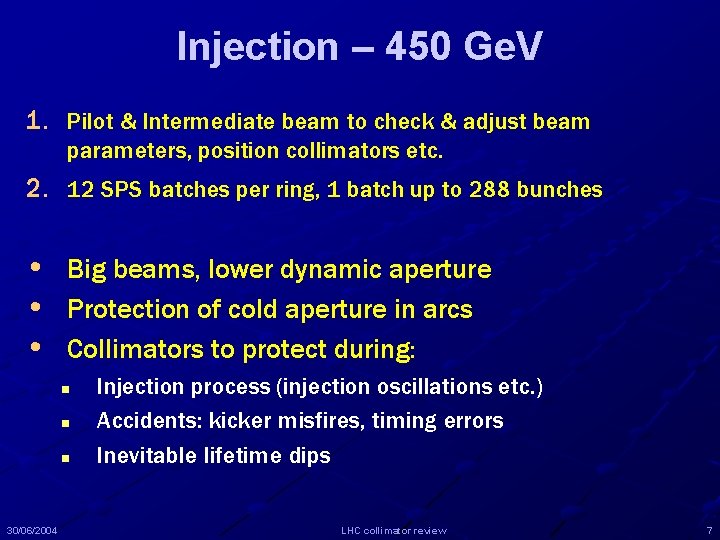 Injection – 450 GeV

1. Pilot & Intermediate beam to check & adjust beam parameters, position collimators etc.
2. 12 SPS batches per ring, 1 batch up to 288 bunches

• Big beams, lower dynamic aperture
• Protection of cold aperture in arcs
• Collimators to protect during:
  ▪ Injection process (injection oscillations etc.)
  ▪ Accidents: kicker misfires, timing errors
  ▪ Inevitable lifetime dips

30/06/2004 LHC collimator review 7